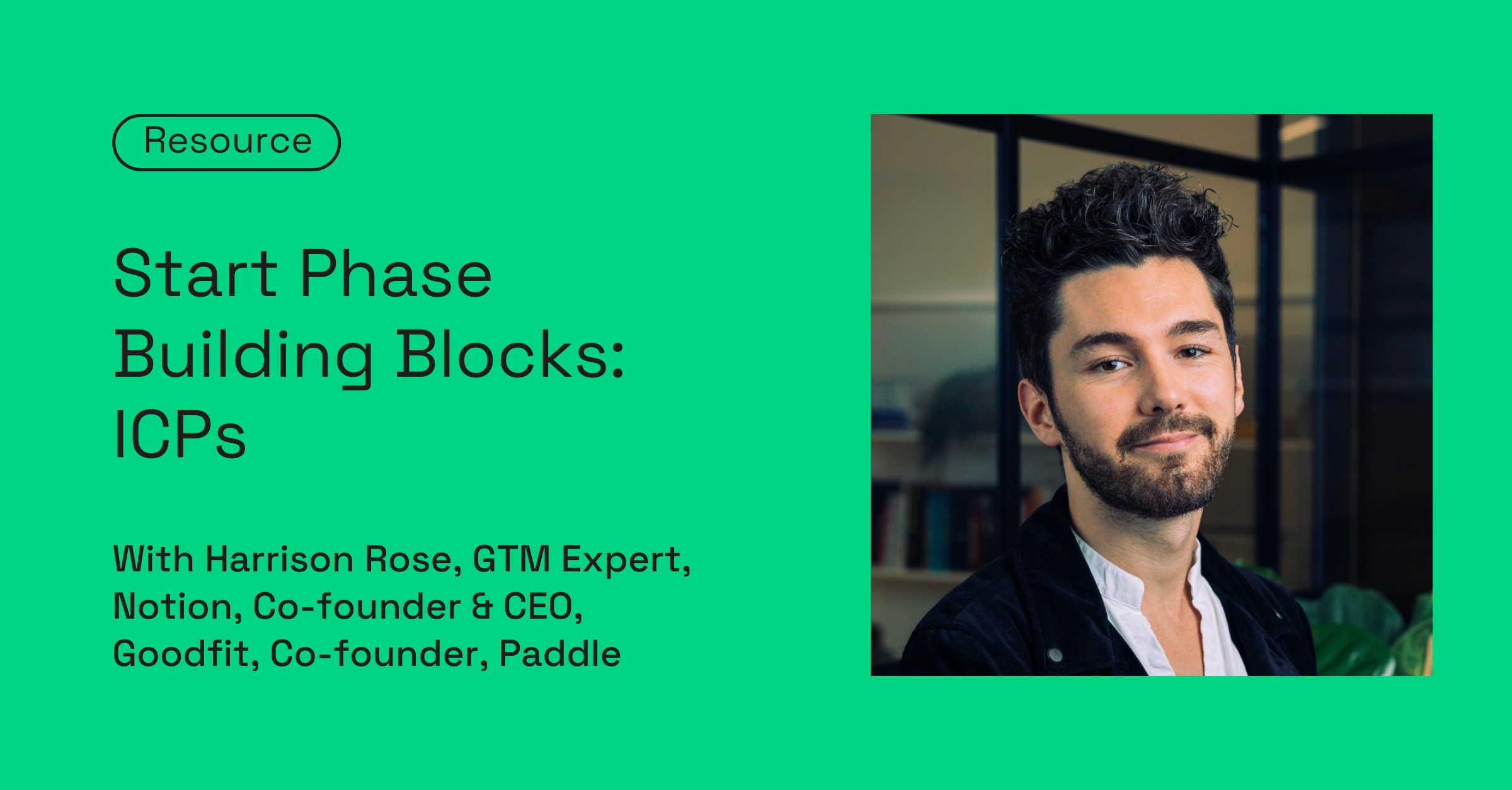 Resource

Start Phase Building Blocks: ICPs

With Harrison Rose, GTM Expert, Notion, Co-founder & CEO, Goodfit, Co-founder, Paddle